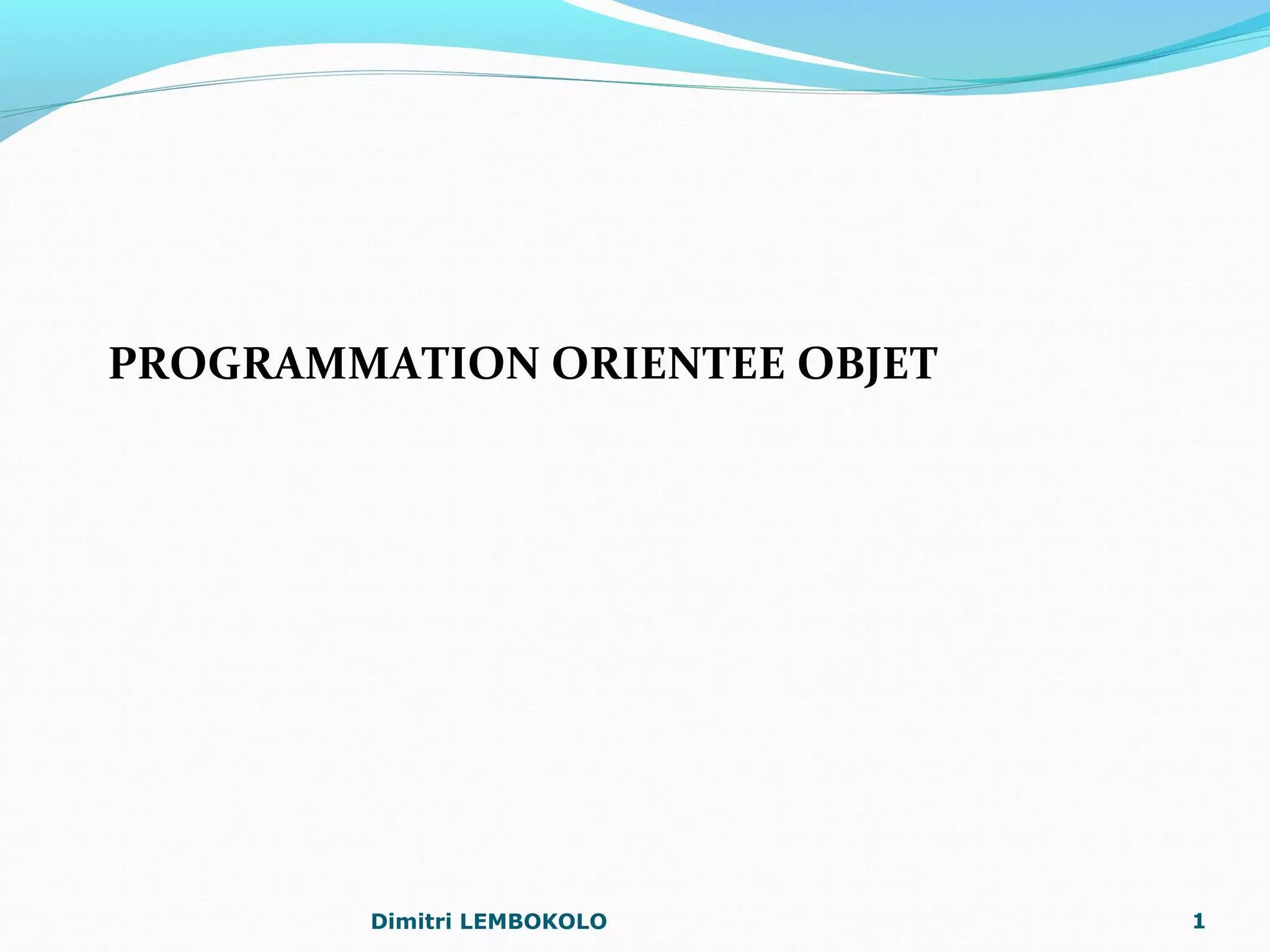 PROGRAMMATION ORIENTEE OBJET

Dimitri LEMBOKOLO

1